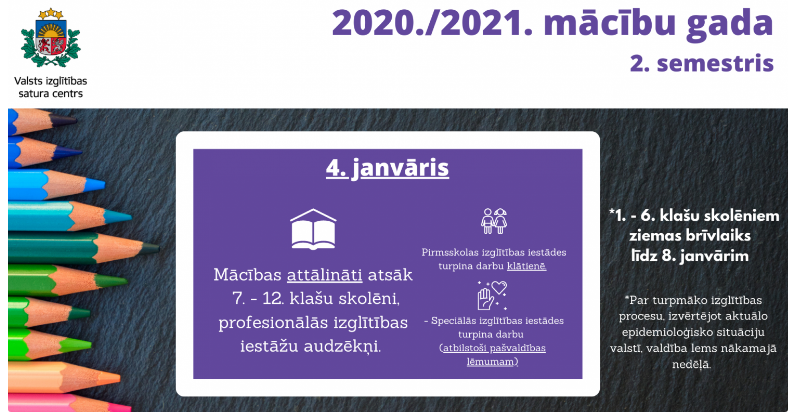 Valsts izglītības satura centrs

2020./2021. mācību gada

2. semestris

4. janvāris

Mācības attālināti atsāk 7. - 12. klašu skolēni, profesionālās izglītības iestāžu audzēkņi.

Pirmsskolas izglītības iestādes turpina darbu klātienē.

- Speciālās izglītības iestādes turpina darbu (atbilstoši pašvaldības lēmumam)

*1. - 6. klašu skolēniem ziemas brīvlaiks līdz 8. janvārim

*Par turpmāko izglītības procesu, izvērtējot aktuālo epidemioloģisko situāciju valstī, valdība lems nākamajā nedēļā.